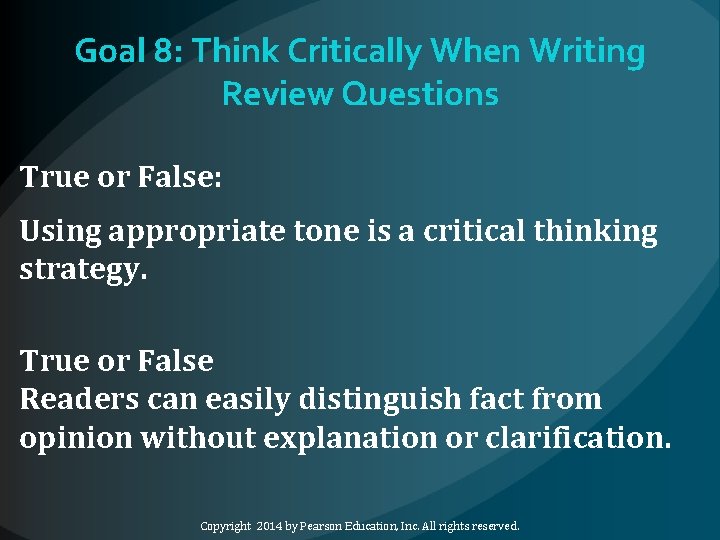 Goal 8: Think Critically When Writing
Review Questions

True or False:

Using appropriate tone is a critical thinking strategy.

True or False
Readers can easily distinguish fact from opinion without explanation or clarification.

Copyright 2014 by Pearson Education, Inc. All rights reserved.